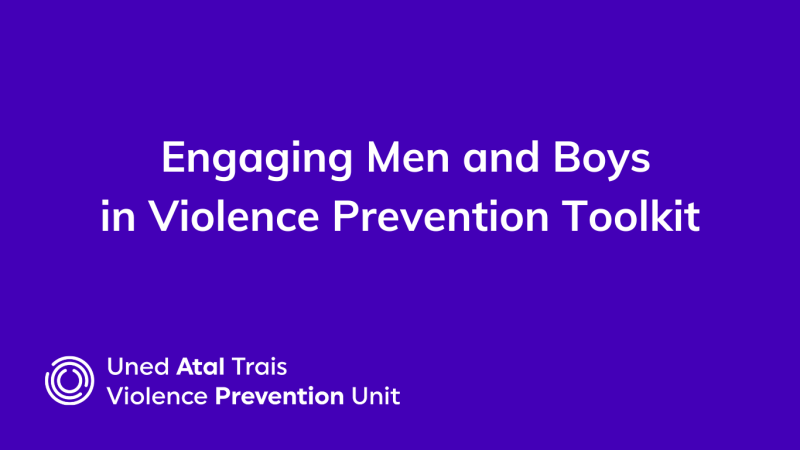 Engaging Men and Boys in Violence Prevention Toolkit

Uned Atal Trais
Violence Prevention Unit